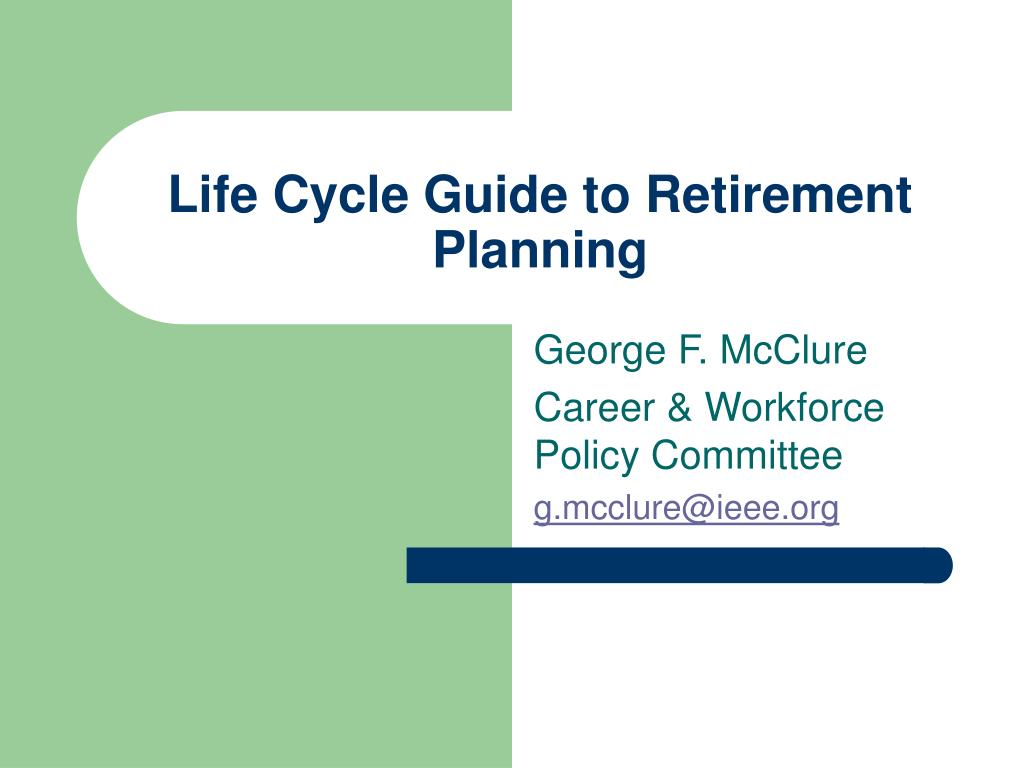 Life Cycle Guide to Retirement Planning

George F. McClure

Career & Workforce Policy Committee

g.mcclure@ieee.org